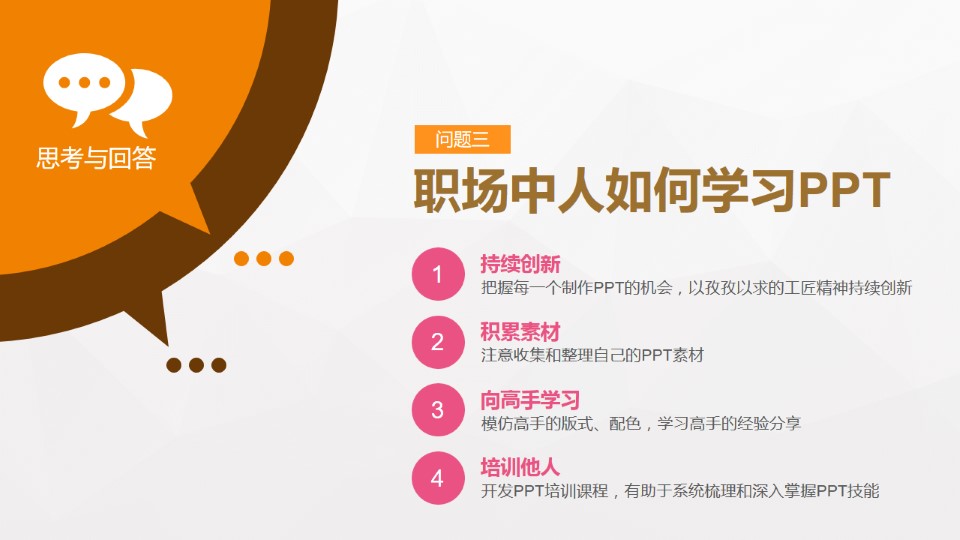 思考与回答

问题三

职场中人如何学习PPT

1
持续创新
把握每一个制作PPT的机会，以孜孜以求的工匠精神持续创新

2
积累素材
注意收集和整理自己的PPT素材

3
向高手学习
模仿高手的版式、配色，学习高手的经验分享

4
培训他人
开发PPT培训课程，有助于系统梳理和深入掌握PPT技能